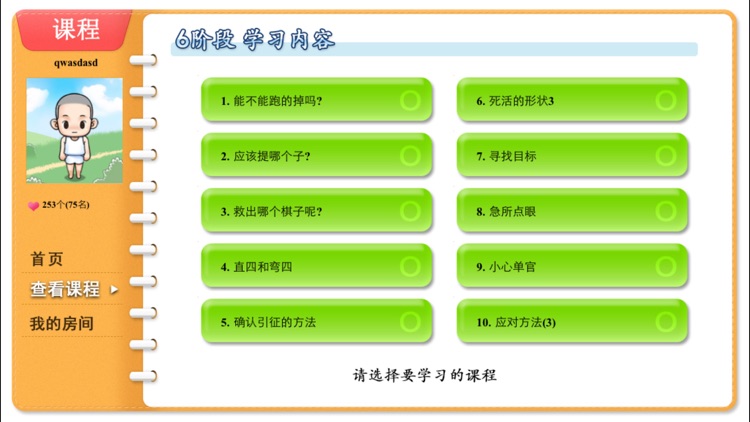 课程

qwasdasd

253个(75名)

首页
查看课程
我的房间

6阶段 学习内容

1. 能不能跑的掉吗?
2. 应该提哪个子?
3. 救出哪个棋子呢?
4. 直四和弯四
5. 确认引征的方法

6. 死活的形状3
7. 寻找目标
8. 急所点眼
9. 小心单官
10. 应对方法(3)

请选择要学习的课程